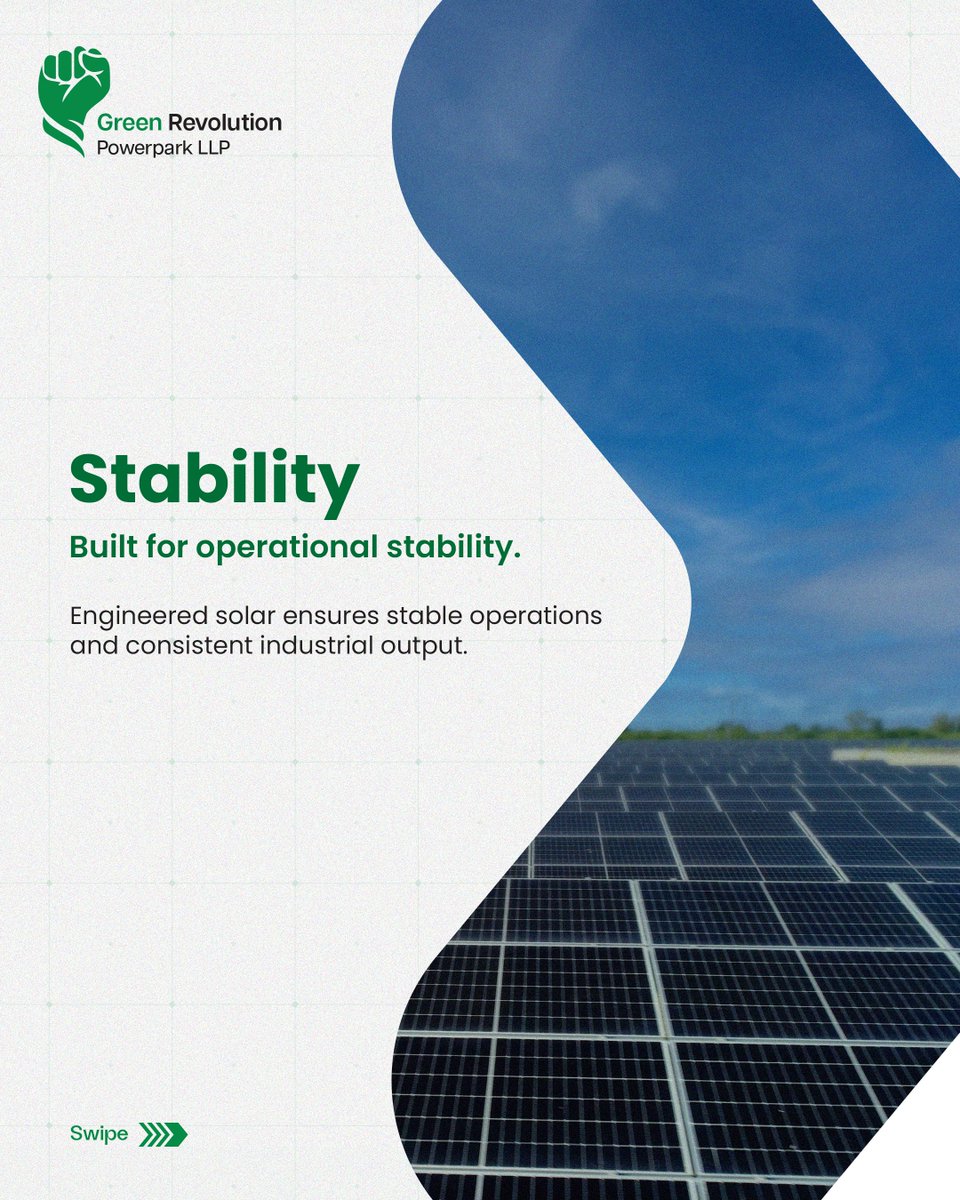 Green Revolution
Powerpark LLP

Stability

Built for operational stability.

Engineered solar ensures stable operations and consistent industrial output.

Swipe